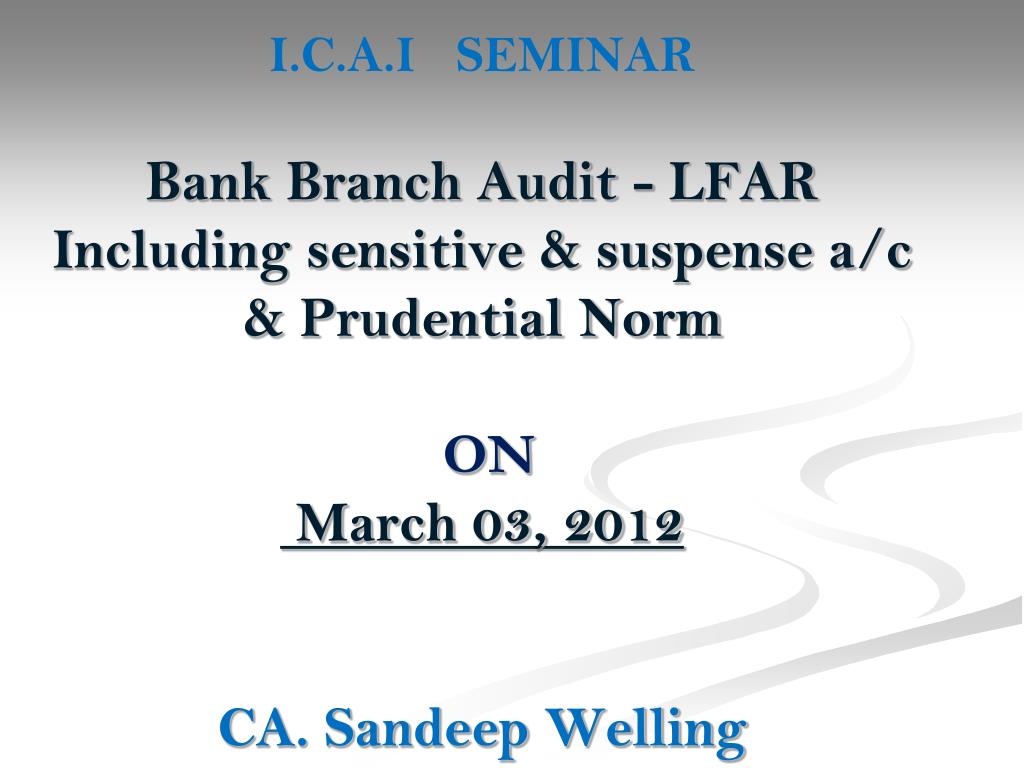 I.C.A.I SEMINAR

Bank Branch Audit - LFAR
Including sensitive & suspense a/c
& Prudential Norm

ON
March 03, 2012

CA. Sandeep Welling